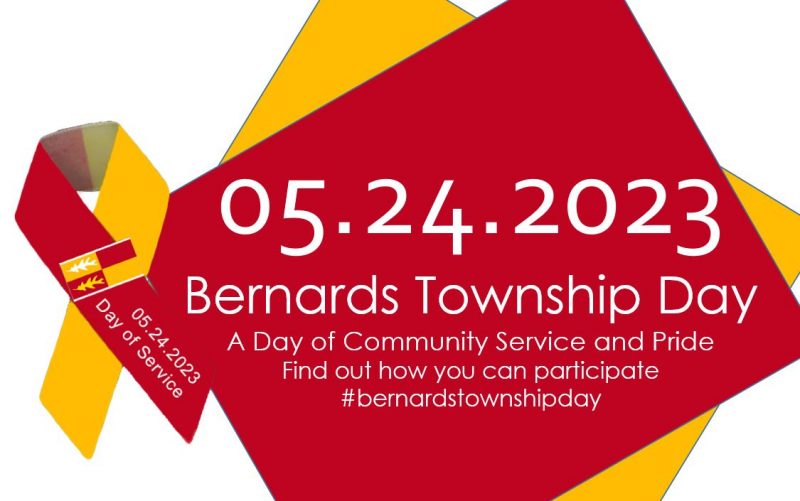 05.24.2023
Day of Service

05.24.2023
Bernards Township Day
A Day of Community Service and Pride
Find out how you can participate
#bernardstownshipday